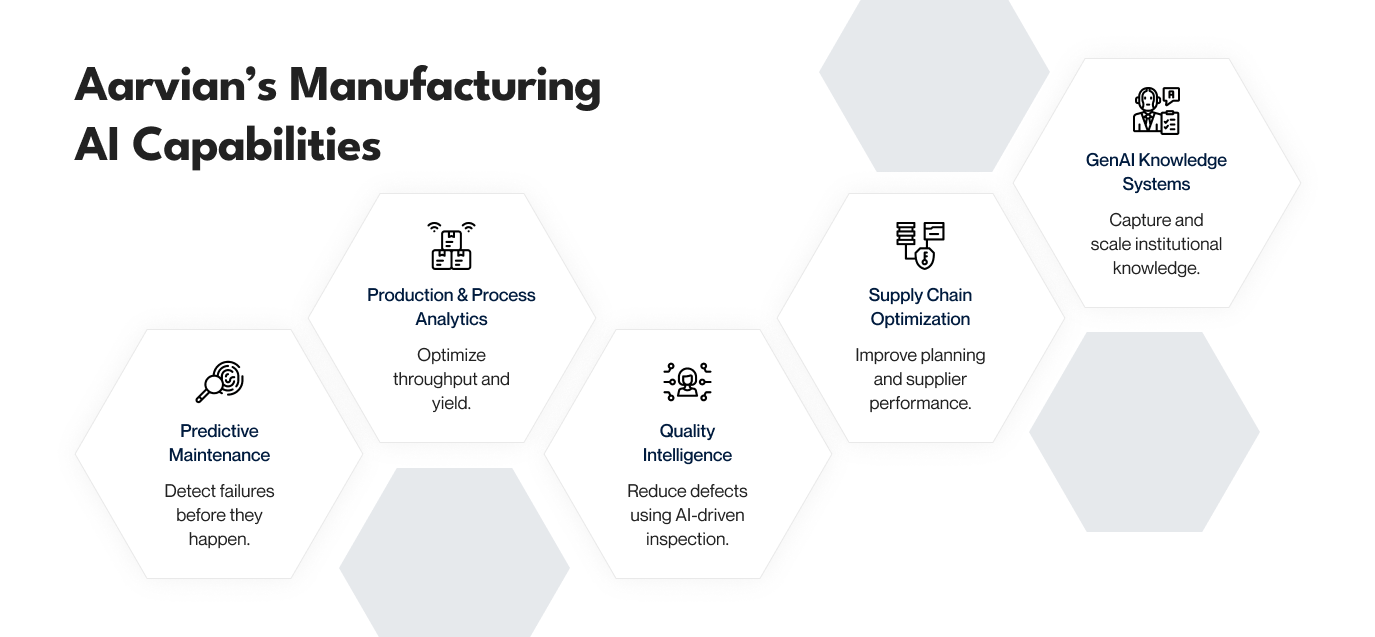 Aarvian's Manufacturing AI Capabilities

Predictive Maintenance

Detect failures before they happen.

Production & Process Analytics

Optimize throughput and yield.

Quality Intelligence

Reduce defects using AI-driven inspection.

Supply Chain Optimization

Improve planning and supplier performance.

GenAI Knowledge Systems

Capture and scale institutional knowledge.